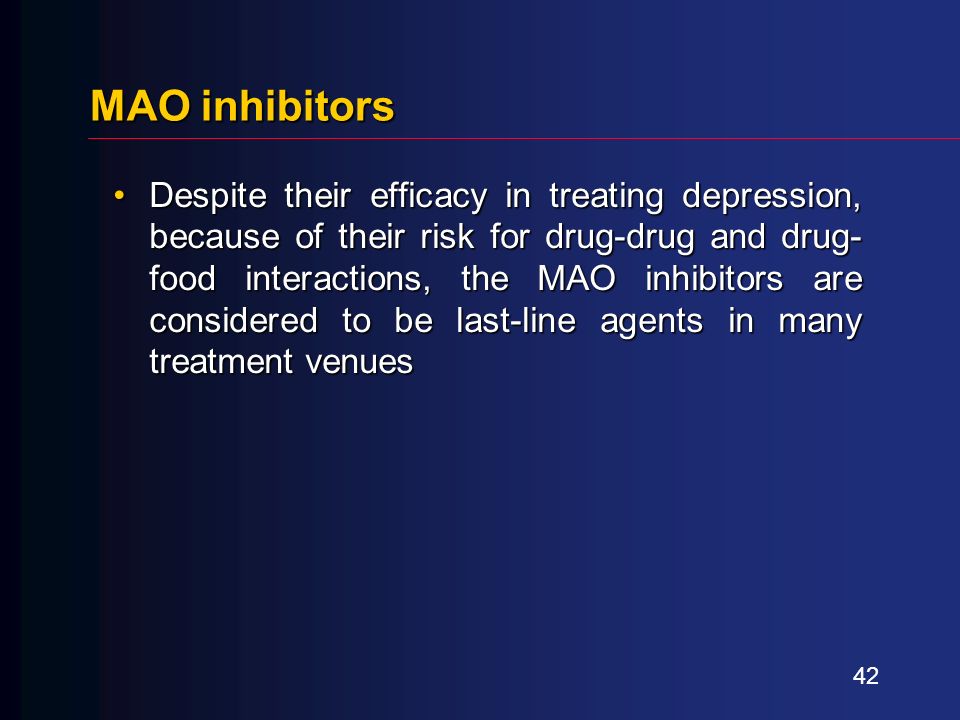 MAO inhibitors

• Despite their efficacy in treating depression, because of their risk for drug-drug and drug-food interactions, the MAO inhibitors are considered to be last-line agents in many treatment venues

42